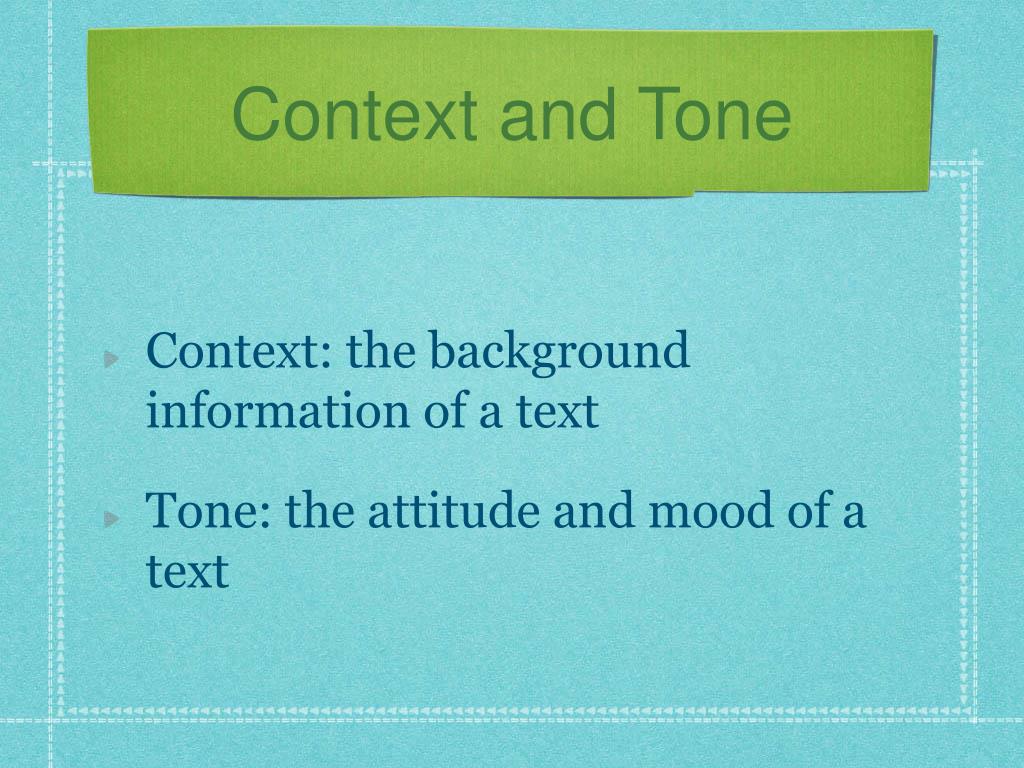 Context and Tone

Context: the background information of a text

Tone: the attitude and mood of a text